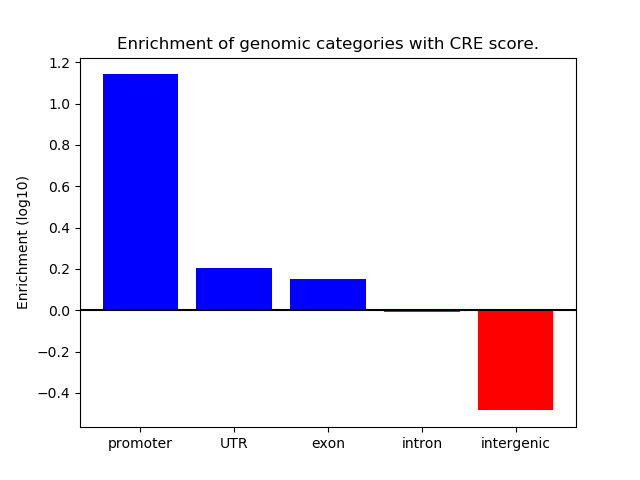 Enrichment of genomic categories with CRE score.

Enrichment (log10)

1.2
1.0
0.8
0.6
0.4
0.2
0.0
−0.2
−0.4

promoter
UTR
exon
intron
intergenic